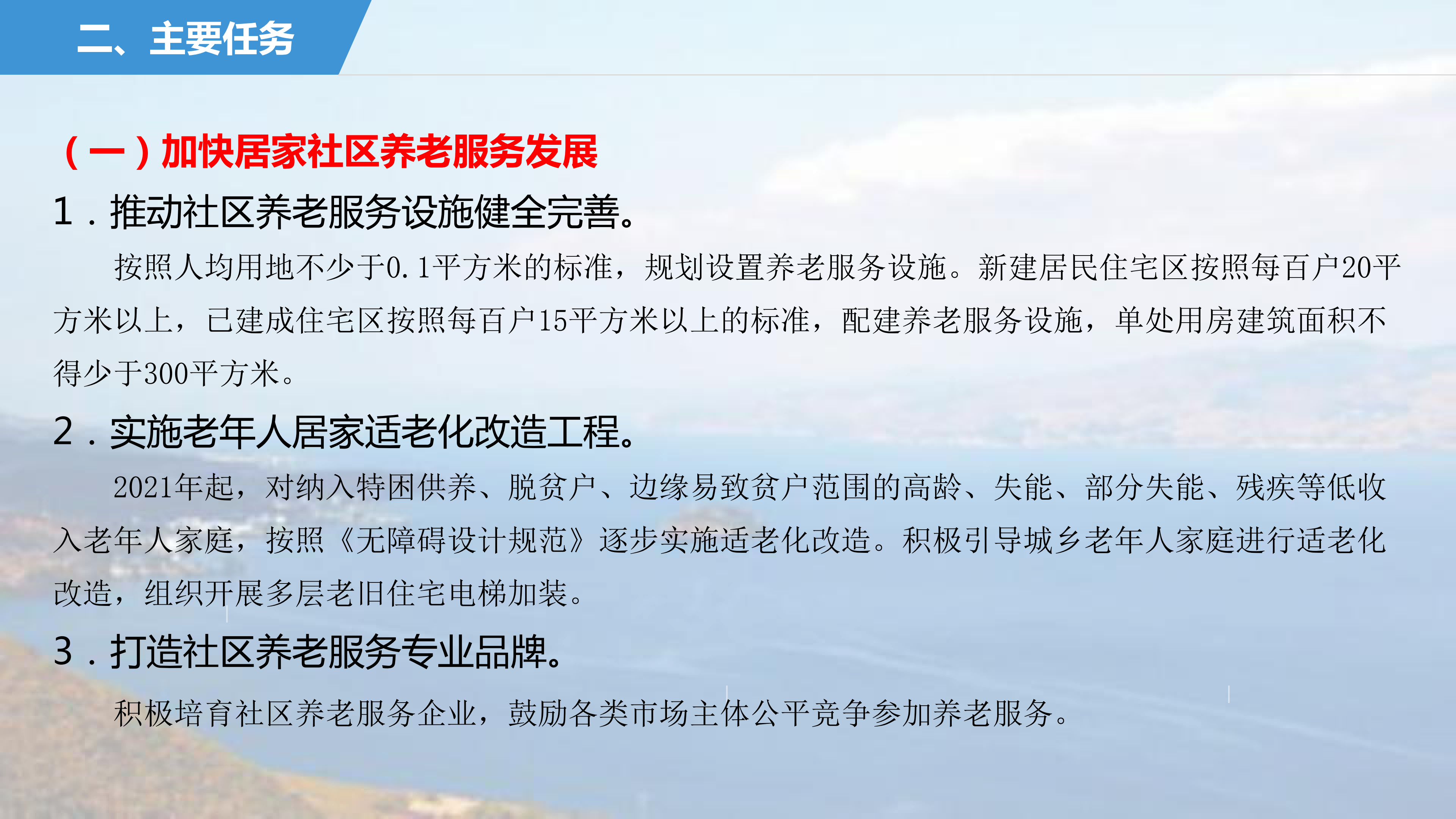 二、主要任务

（一）加快居家社区养老服务发展

1．推动社区养老服务设施健全完善。

按照人均用地不少于0.1平方米的标准，规划设置养老服务设施。新建居民住宅区按照每百户20平方米以上，已建成住宅区按照每百户15平方米以上的标准，配建养老服务设施，单处用房建筑面积不得少于300平方米。

2．实施老年人居家适老化改造工程。

2021年起，对纳入特困供养、脱贫户、边缘易致贫户范围的高龄、失能、部分失能、残疾等低收入老年人家庭，按照《无障碍设计规范》逐步实施适老化改造。积极引导城乡老年人家庭进行适老化改造，组织开展多层老旧住宅电梯加装。

3．打造社区养老服务专业品牌。

积极培育社区养老服务企业，鼓励各类市场主体公平竞争参加养老服务。